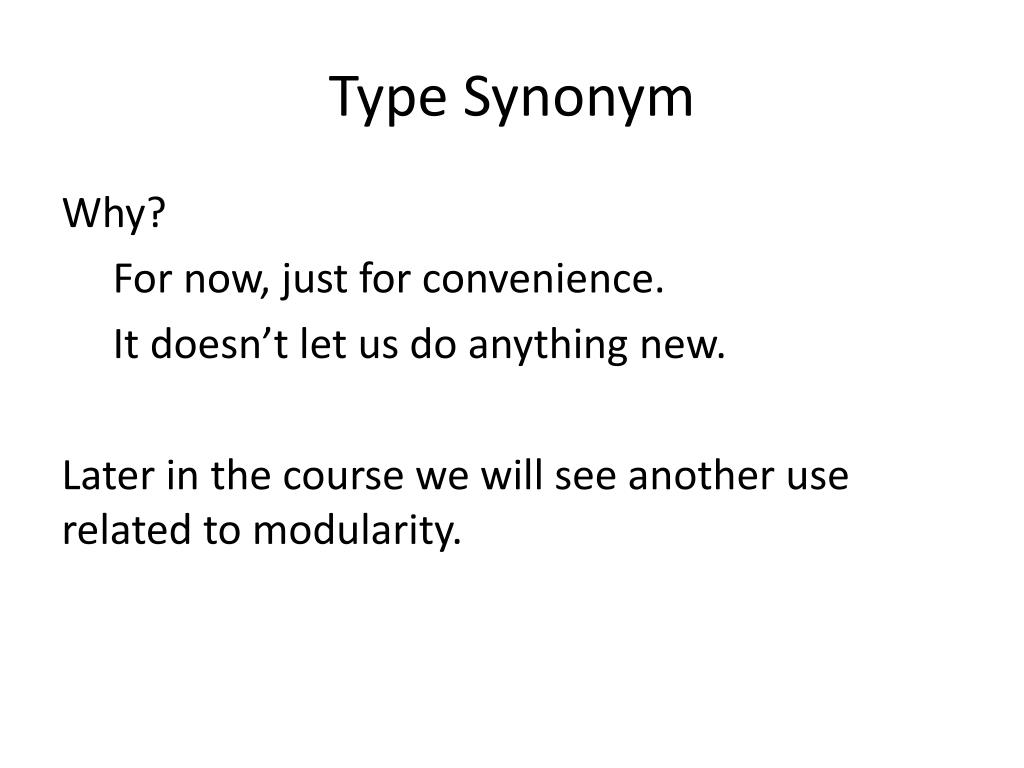 Type Synonym

Why?

For now, just for convenience.

It doesn’t let us do anything new.

Later in the course we will see another use related to modularity.